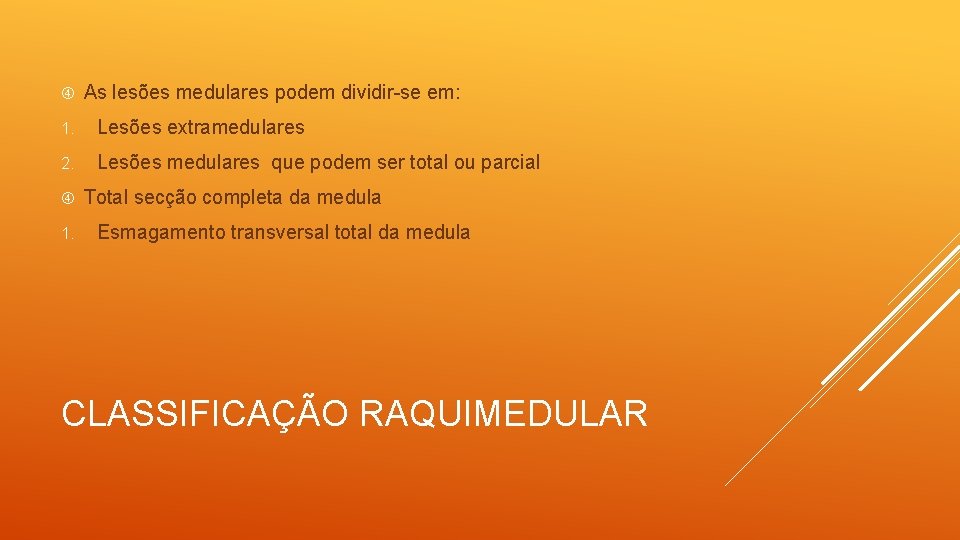 As lesões medulares podem dividir-se em:

1. Lesões extramedulares

2. Lesões medulares que podem ser total ou parcial

Total secção completa da medula

1. Esmagamento transversal total da medula

CLASSIFICAÇÃO RAQUIMEDULAR